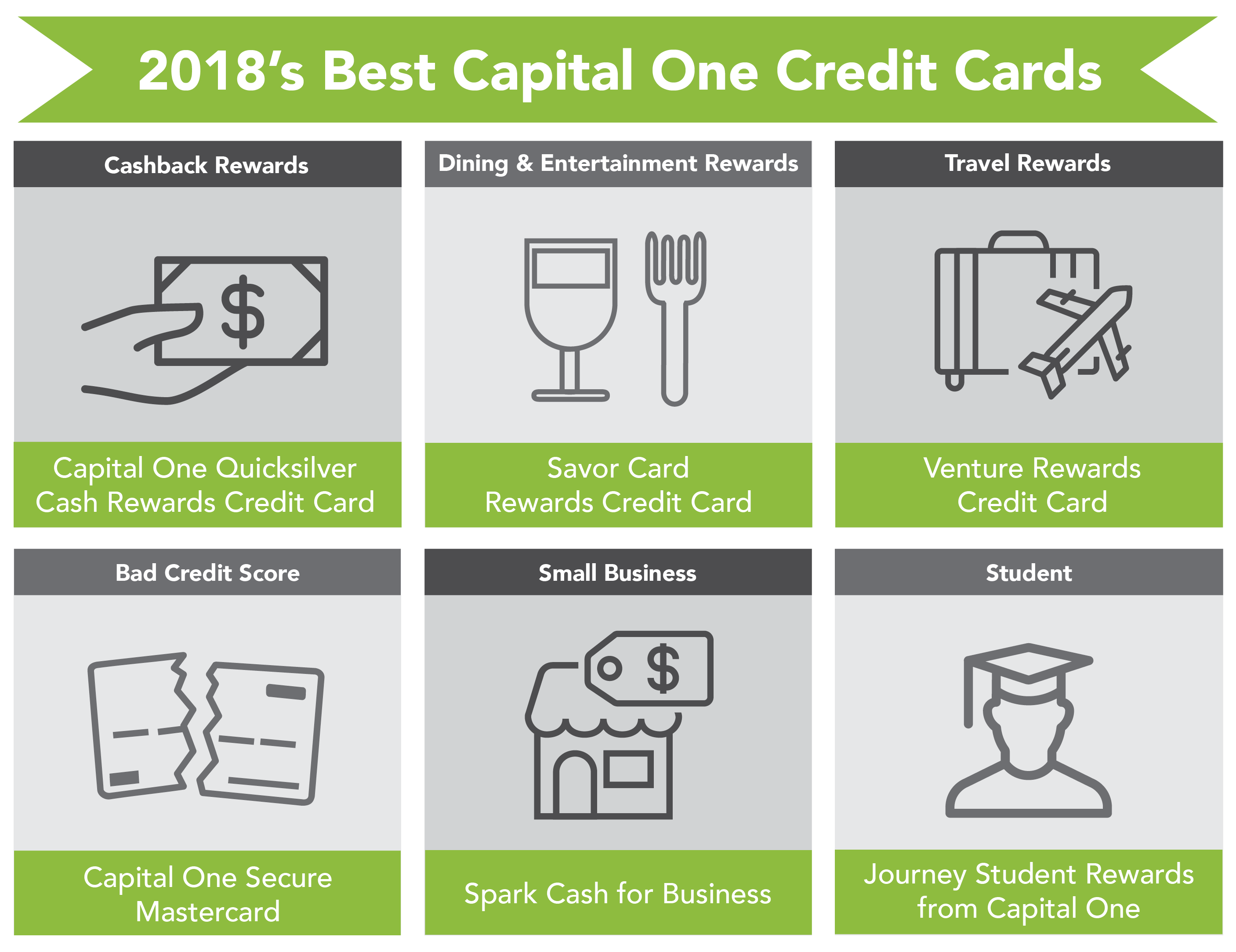 2018's Best Capital One Credit Cards

Cashback Rewards

$

Capital One Quicksilver Cash Rewards Credit Card

Dining & Entertainment Rewards

Savor Card Rewards Credit Card

Travel Rewards

Venture Rewards Credit Card

Bad Credit Score

Capital One Secure Mastercard

Small Business

$

Spark Cash for Business

Student

Journey Student Rewards from Capital One